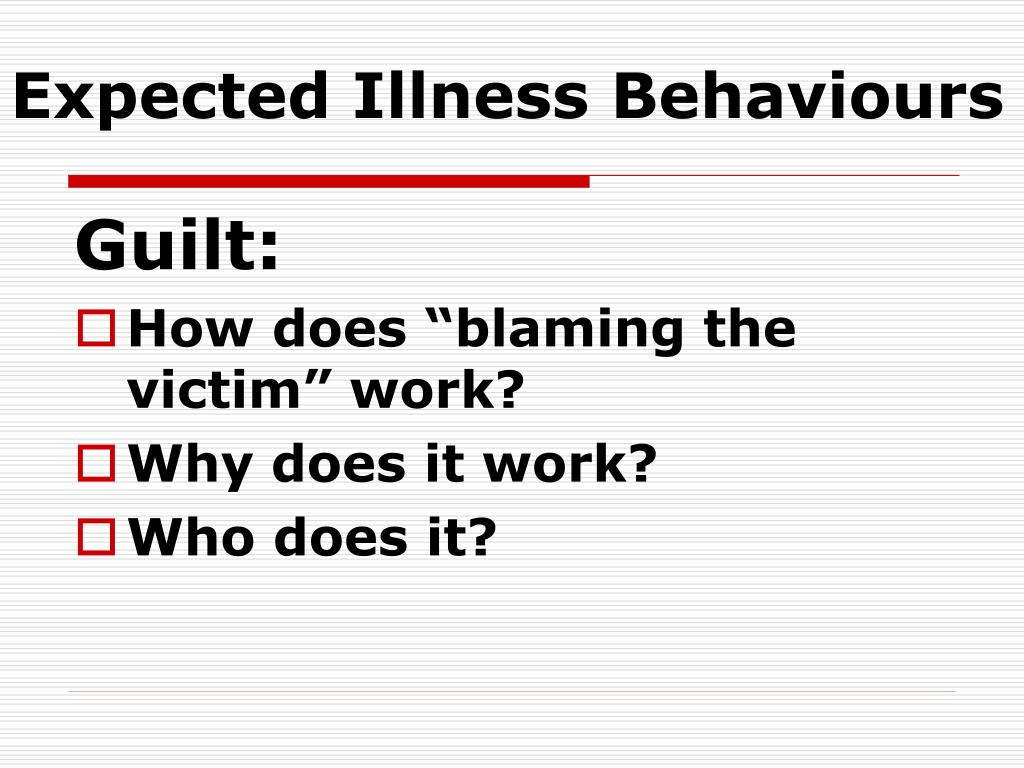 Expected Illness Behaviours

Guilt:

How does “blaming the victim” work?

Why does it work?

Who does it?